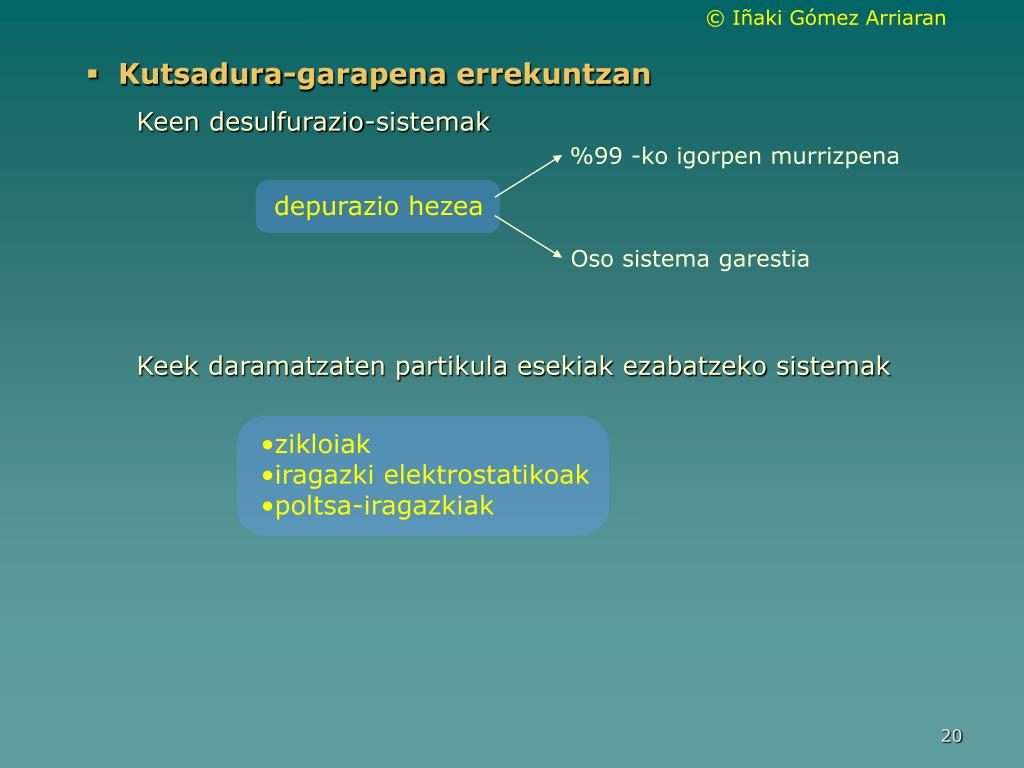 © Iñaki Gómez Arriaran

▪ Kutsadura-garapena errekuntzan

Keen desulfurazio-sistemak

depurazio hezea

%99 -ko igorpen murrizpena

Oso sistema garestia

Keek daramatzaten partikula esekiak ezabatzeko sistemak

•zikloiak
•iragazki elektrostatikoak
•poltsa-iragazkiak

20